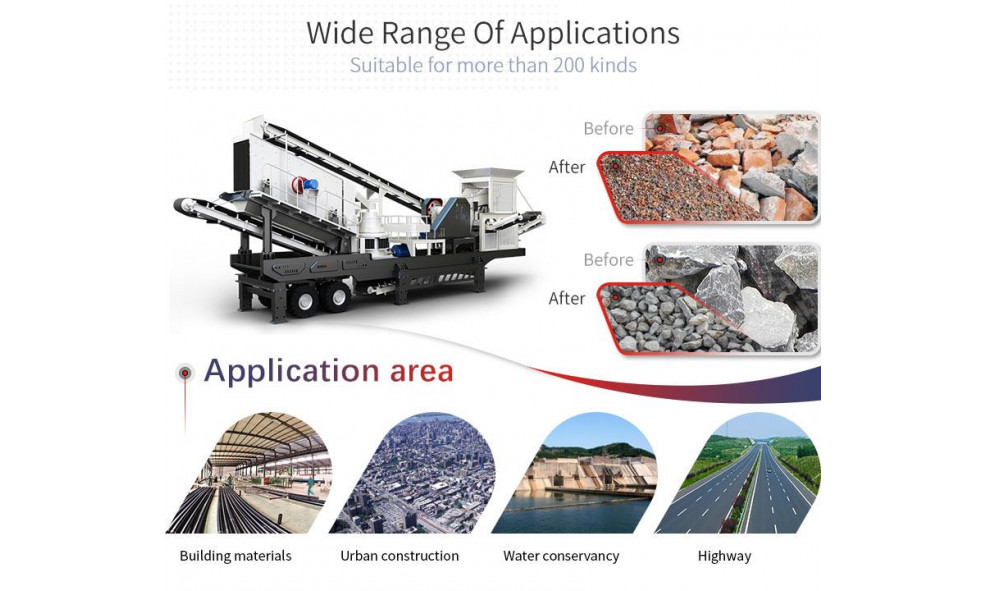 Wide Range Of Applications
Suitable for more than 200 kinds

Before
After

Before
After

Application area

Building materials

Urban construction

Water conservancy

Highway